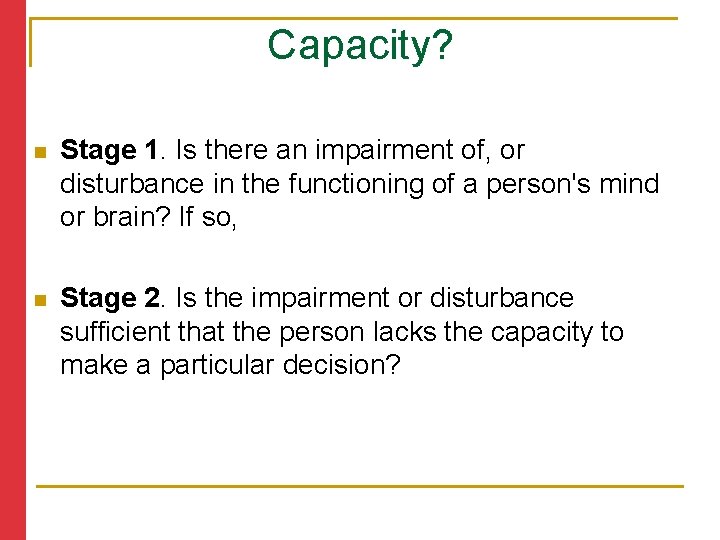 Capacity?

Stage 1. Is there an impairment of, or disturbance in the functioning of a person's mind or brain? If so,

Stage 2. Is the impairment or disturbance sufficient that the person lacks the capacity to make a particular decision?